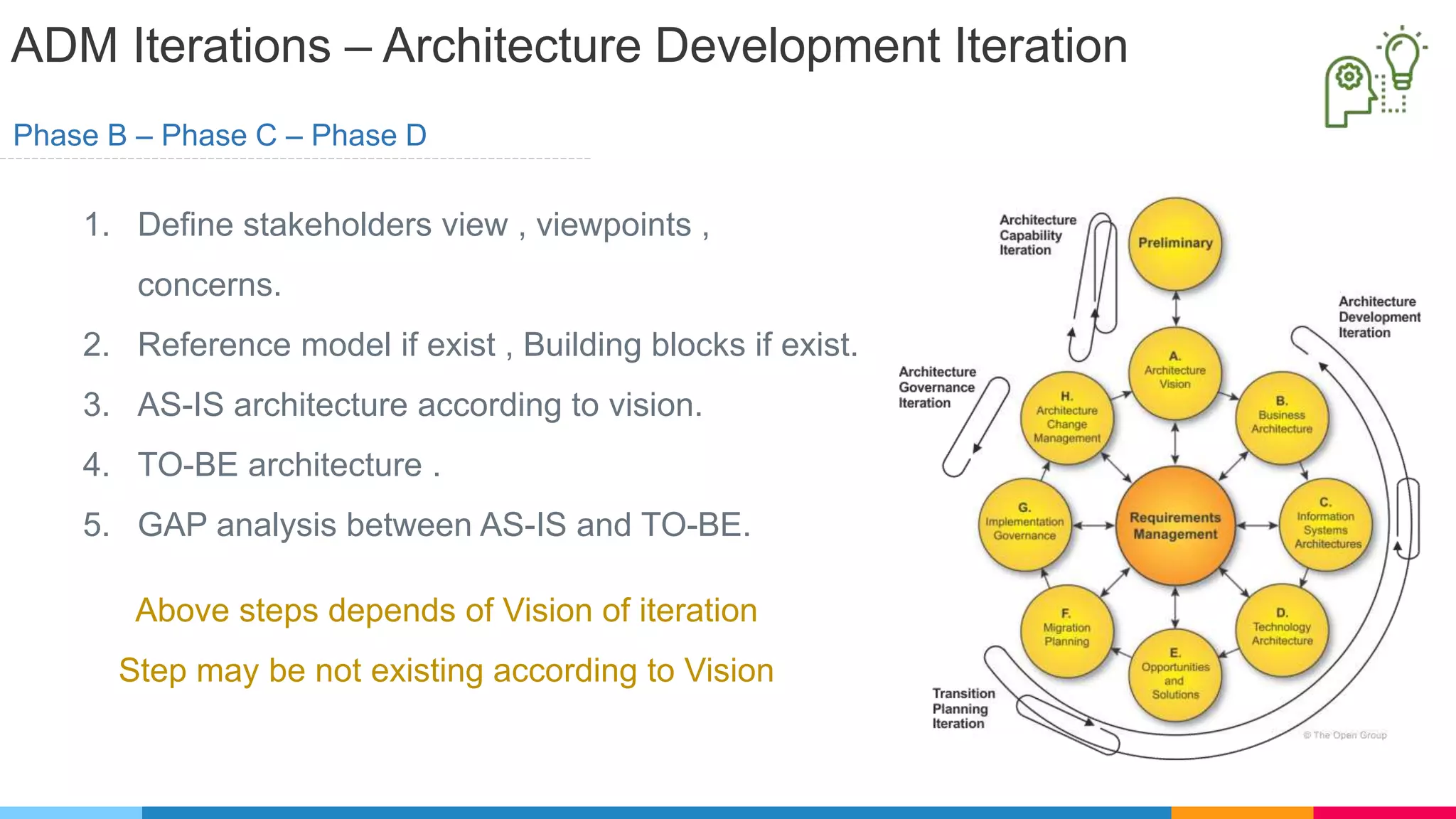 ADM Iterations – Architecture Development Iteration

Phase B – Phase C – Phase D

1. Define stakeholders view , viewpoints , concerns.
2. Reference model if exist , Building blocks if exist.
3. AS-IS architecture according to vision.
4. TO-BE architecture .
5. GAP analysis between AS-IS and TO-BE.

Above steps depends of Vision of iteration

Step may be not existing according to Vision

Architecture Capability Iteration

Preliminary

Architecture Development Iteration

Architecture Governance Iteration

A. Architecture Vision

H. Architecture Change Management

B. Business Architecture

G. Implementation Governance

Requirements Management

C. Information Systems Architectures

F. Migration Planning

D. Technology Architecture

E. Opportunities and Solutions

Transition Planning Iteration

© The Open Group